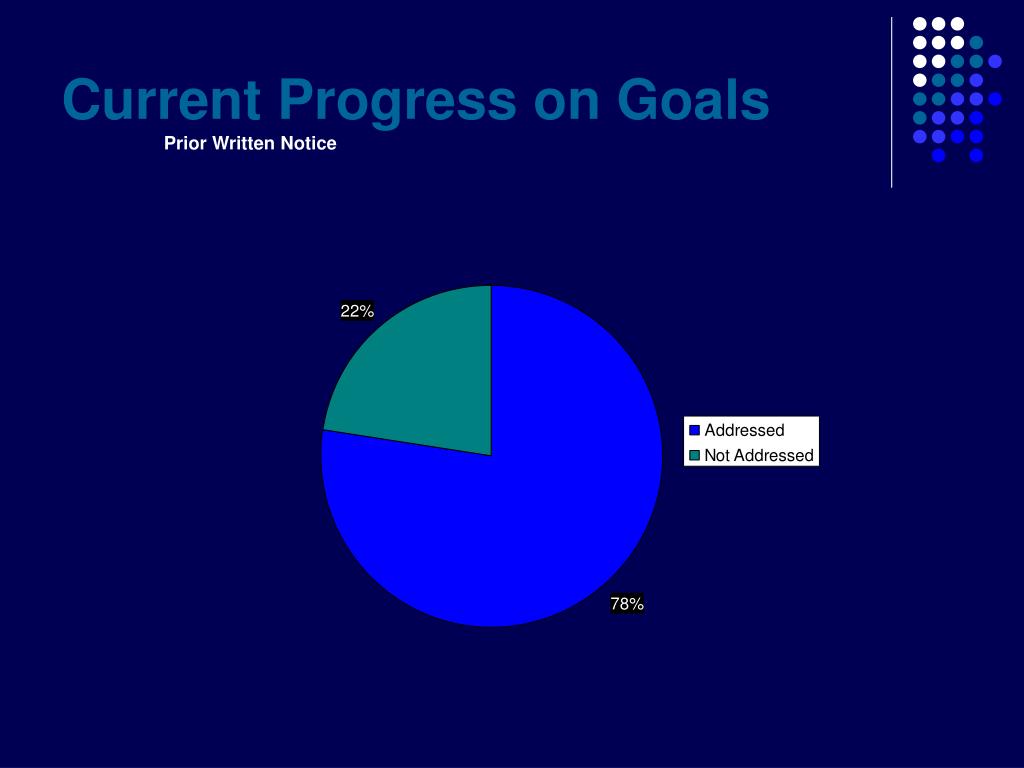 Current Progress on Goals

Prior Written Notice

22%

78%

Addressed
Not Addressed